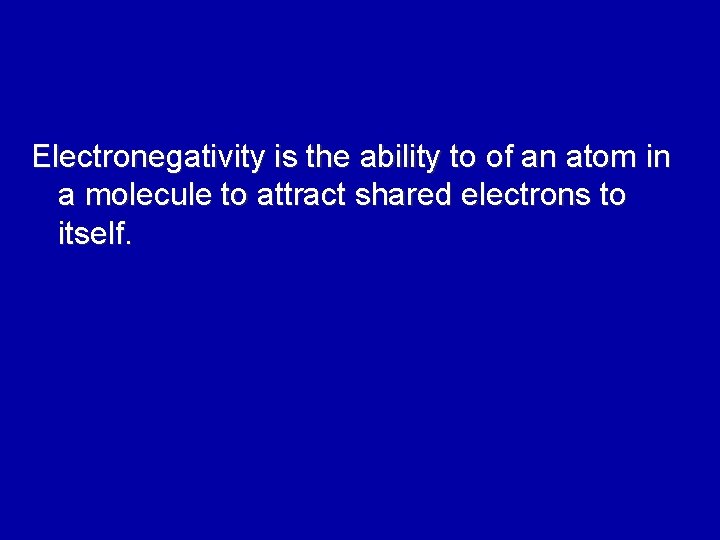 Electronegativity is the ability to of an atom in a molecule to attract shared electrons to itself.